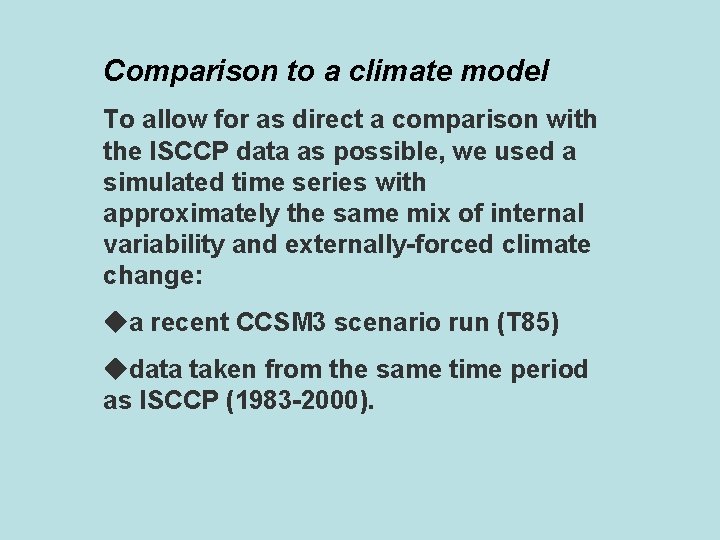 Comparison to a climate model

To allow for as direct a comparison with the ISCCP data as possible, we used a simulated time series with approximately the same mix of internal variability and externally-forced climate change:

◆a recent CCSM3 scenario run (T85)

◆data taken from the same time period as ISCCP (1983-2000).